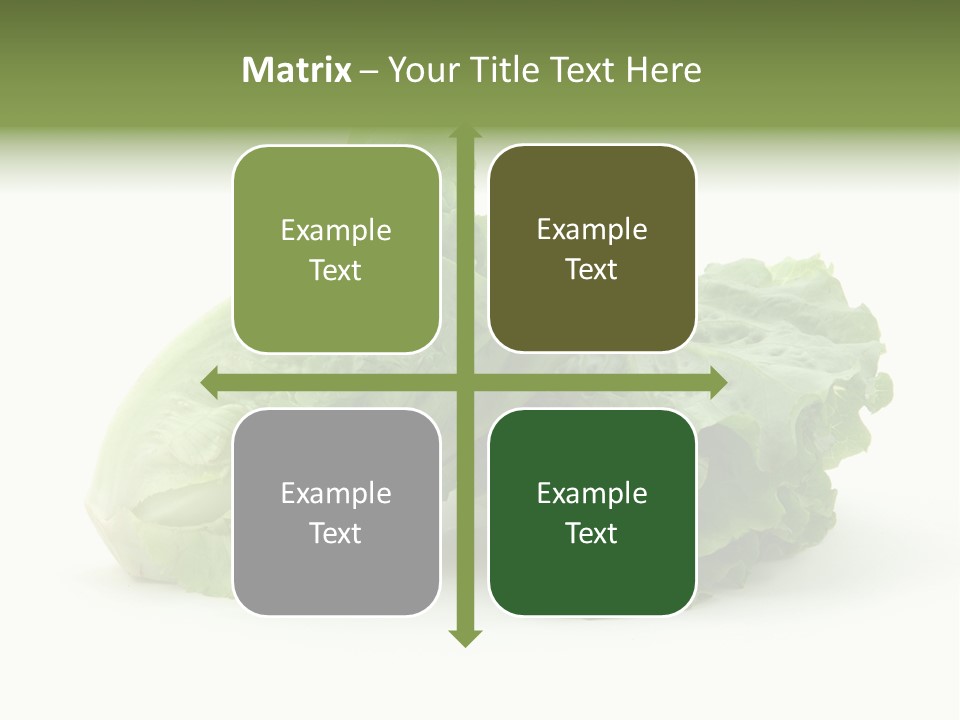 Matrix – Your Title Text Here

Example Text

Example Text

Example Text

Example Text